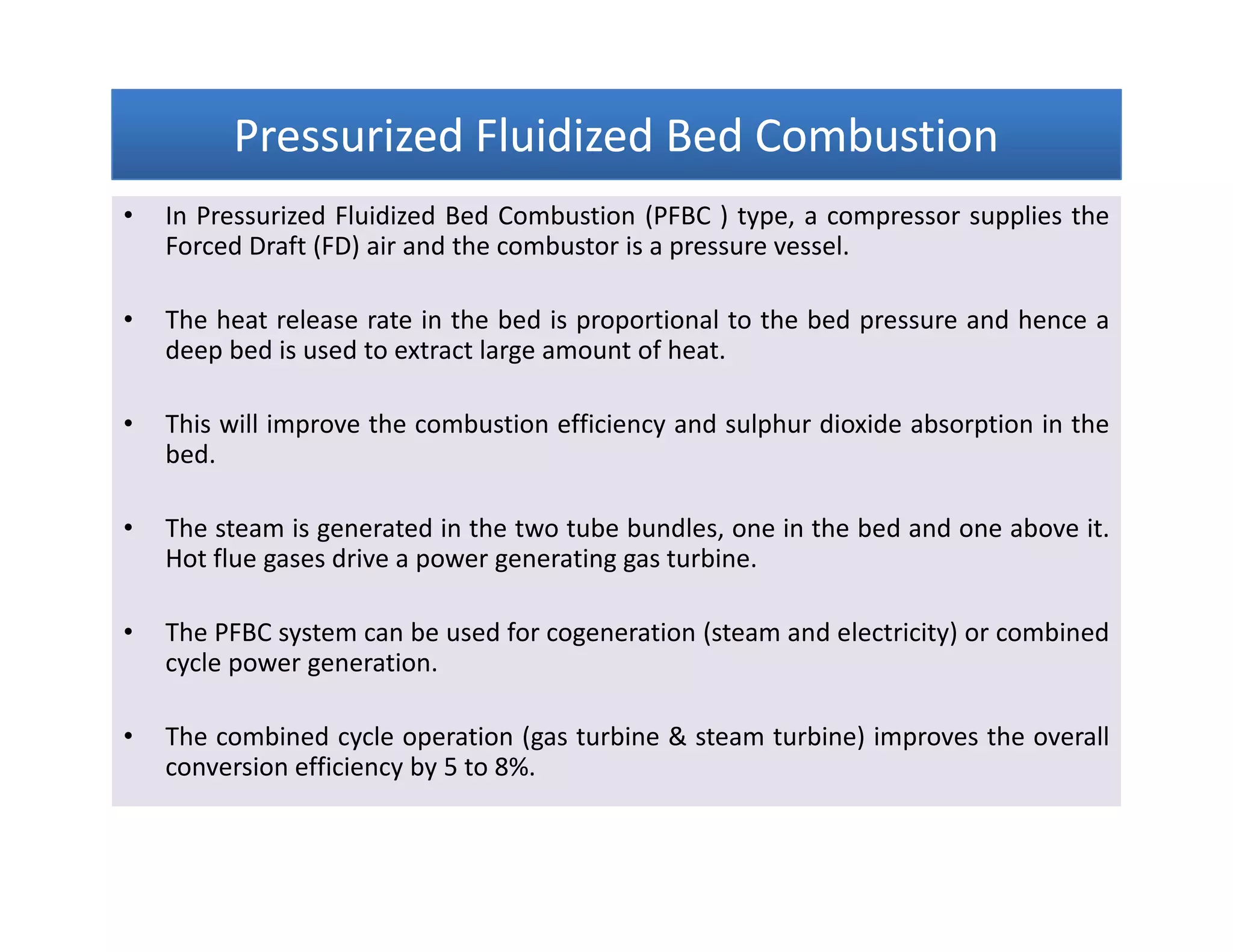 Pressurized Fluidized Bed Combustion

• In Pressurized Fluidized Bed Combustion (PFBC ) type, a compressor supplies the Forced Draft (FD) air and the combustor is a pressure vessel.

• The heat release rate in the bed is proportional to the bed pressure and hence a deep bed is used to extract large amount of heat.

• This will improve the combustion efficiency and sulphur dioxide absorption in the bed.

• The steam is generated in the two tube bundles, one in the bed and one above it. Hot flue gases drive a power generating gas turbine.

• The PFBC system can be used for cogeneration (steam and electricity) or combined cycle power generation.

• The combined cycle operation (gas turbine & steam turbine) improves the overall conversion efficiency by 5 to 8%.